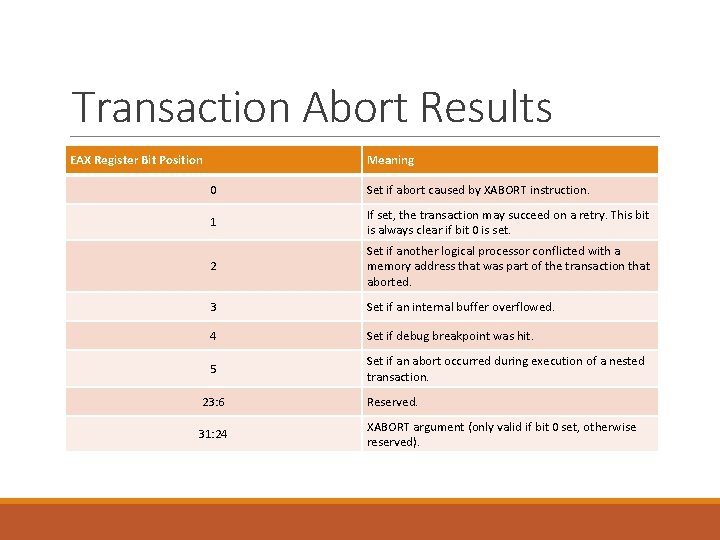 Transaction Abort Results

| EAX Register Bit Position | Meaning |
|---|---|
| 0 | Set if abort caused by XABORT instruction. |
| 1 | If set, the transaction may succeed on a retry. This bit is always clear if bit 0 is set. |
| 2 | Set if another logical processor conflicted with a memory address that was part of the transaction that aborted. |
| 3 | Set if an internal buffer overflowed. |
| 4 | Set if debug breakpoint was hit. |
| 5 | Set if an abort occurred during execution of a nested transaction. |
| 23:6 | Reserved. |
| 31:24 | XABORT argument (only valid if bit 0 set, otherwise reserved). |